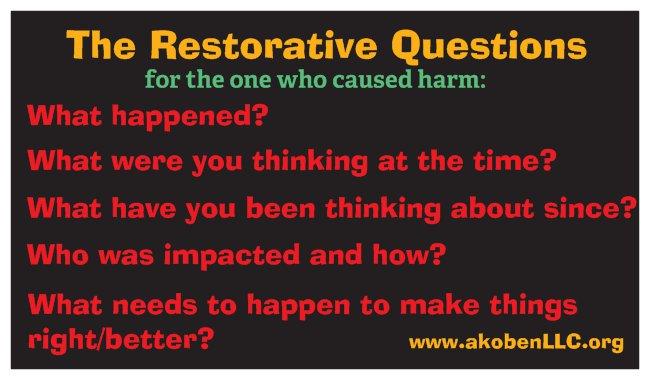 The Restorative Questions
for the one who caused harm:

What happened?

What were you thinking at the time?

What have you been thinking about since?

Who was impacted and how?

What needs to happen to make things right/better?

www.akobenLLC.org